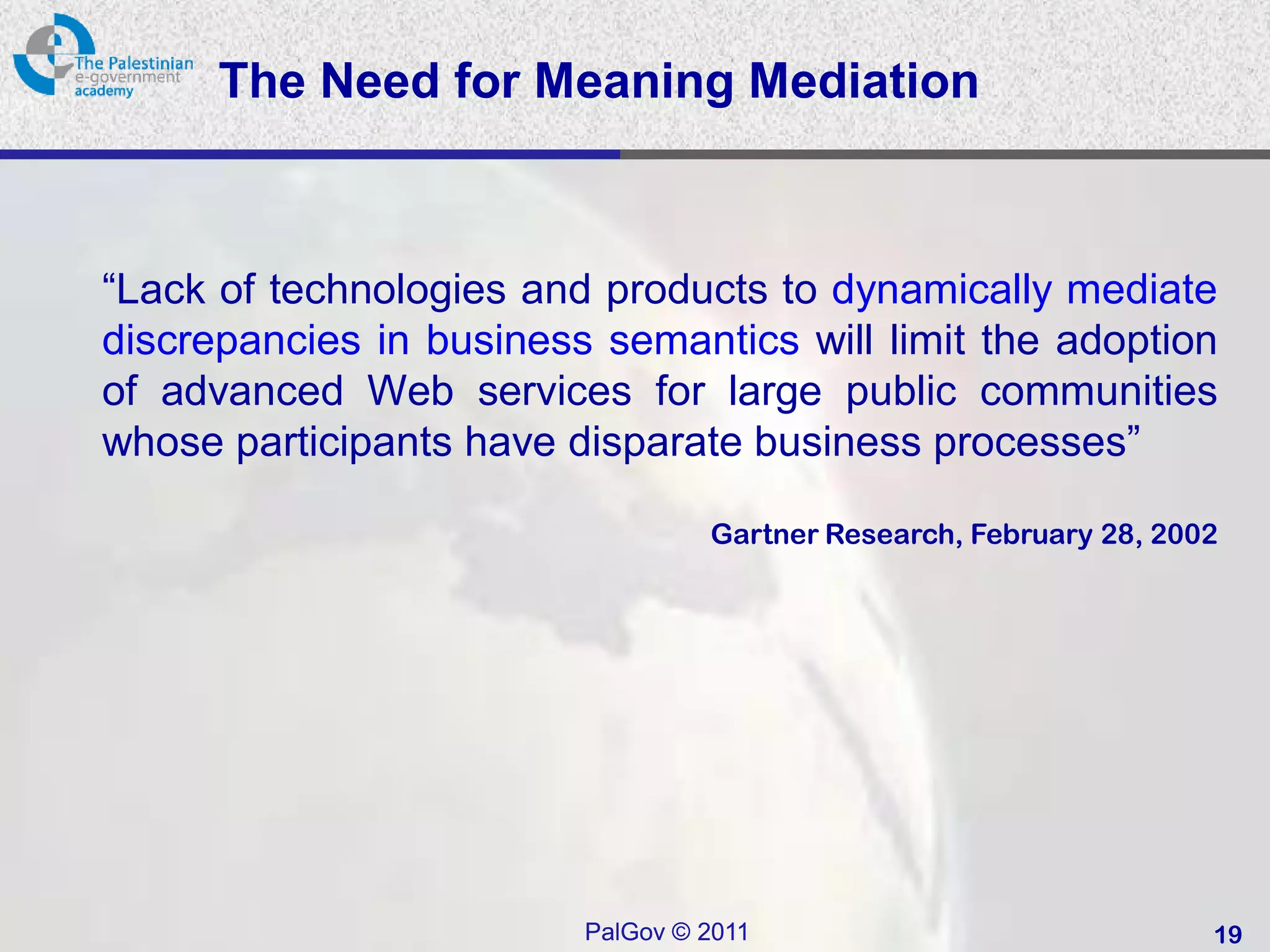 The Palestinian e-government academy

The Need for Meaning Mediation

“Lack of technologies and products to dynamically mediate discrepancies in business semantics will limit the adoption of advanced Web services for large public communities whose participants have disparate business processes”

Gartner Research, February 28, 2002

PalGov © 2011

19